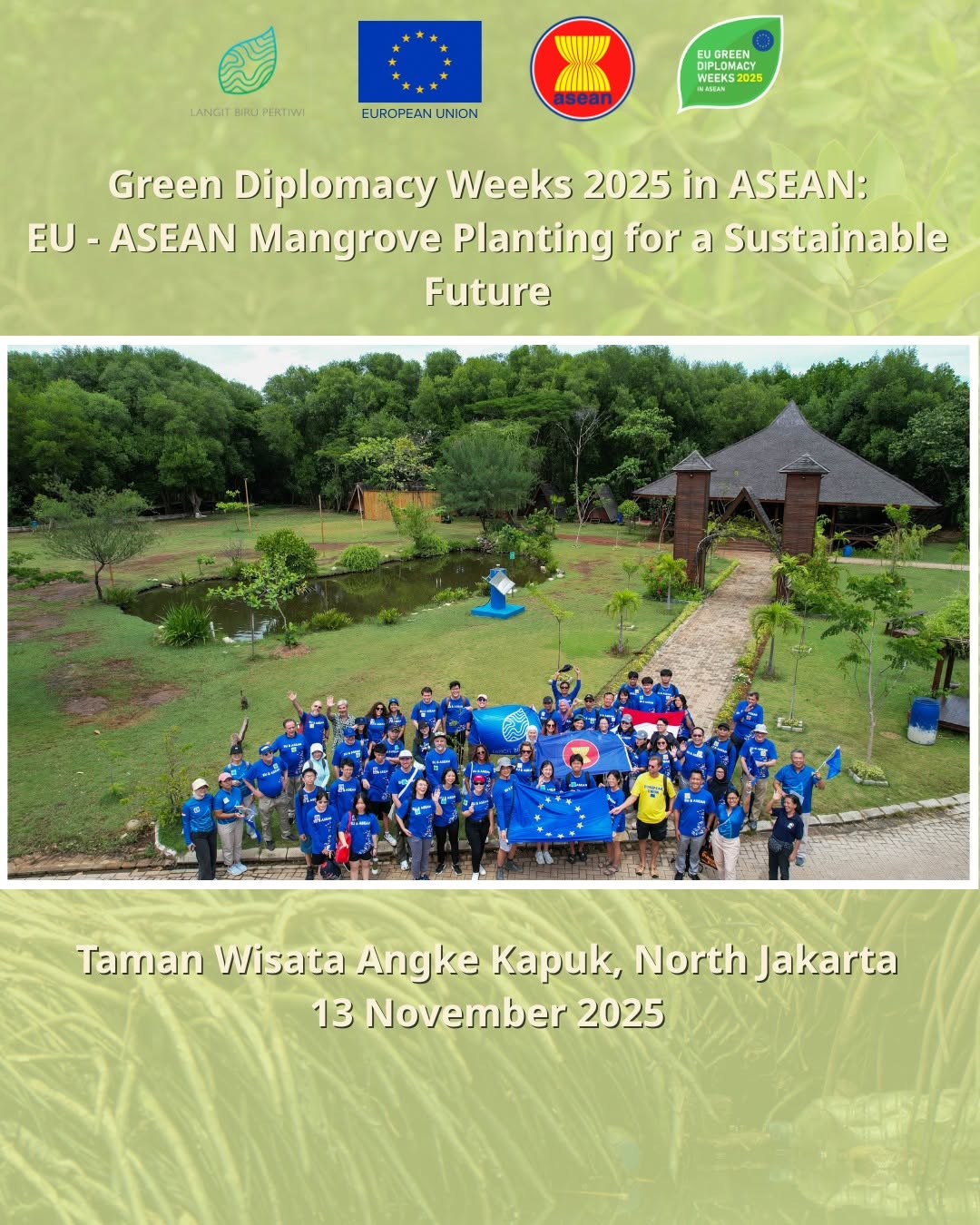 LANGIT BIRU PERTIWI

EUROPEAN UNION

asean

EU GREEN DIPLOMACY WEEKS 2025 IN ASEAN

Green Diplomacy Weeks 2025 in ASEAN: EU - ASEAN Mangrove Planting for a Sustainable Future

Taman Wisata Angke Kapuk, North Jakarta
13 November 2025